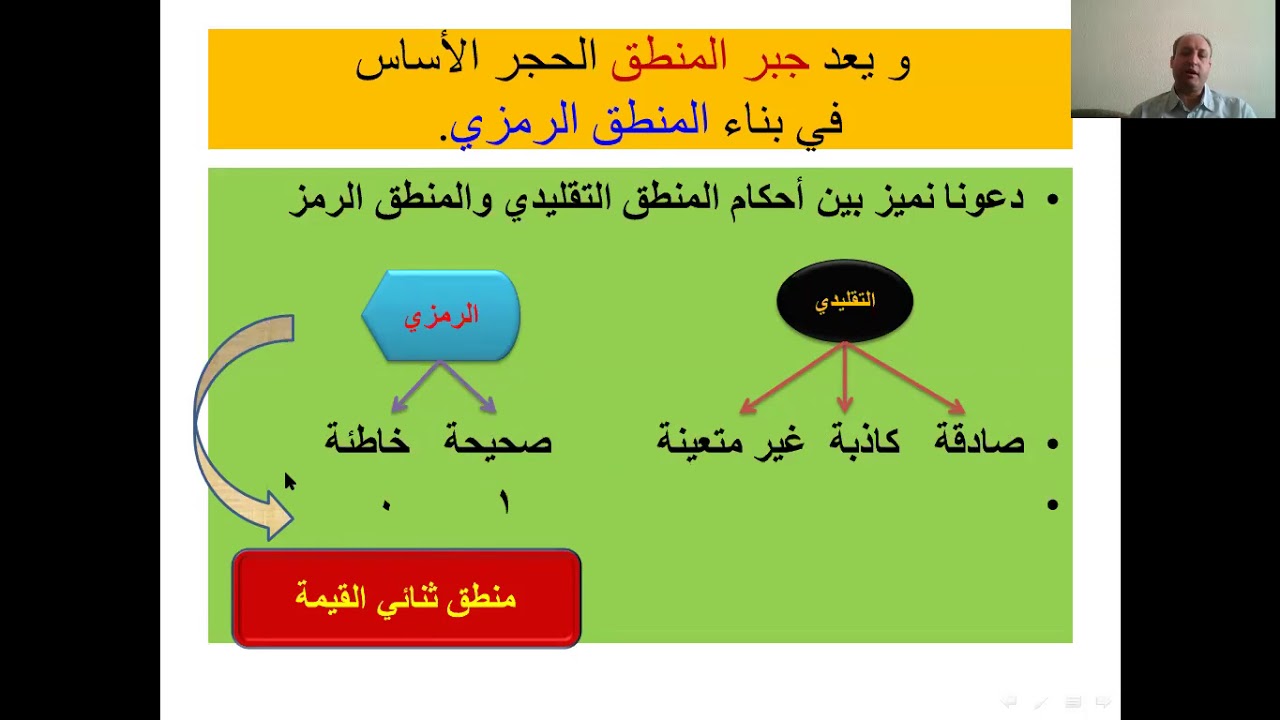 و يعد جبر المنطق الحجر الأساس في بناء المنطق الرمزي.

• دعونا نميز بين أحكام المنطق التقليدي والمنطق الرمز

التقليدي

الرمزي

• صادقة كاذبة غير متعينة

صحيحة خاطئة

•

١ ٠

منطق ثنائي القيمة